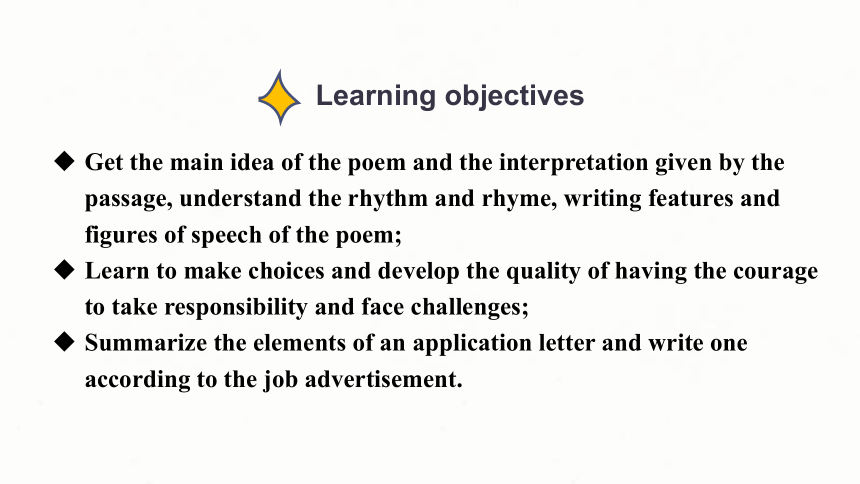 Learning objectives

◆ Get the main idea of the poem and the interpretation given by the passage, understand the rhythm and rhyme, writing features and figures of speech of the poem;

◆ Learn to make choices and develop the quality of having the courage to take responsibility and face challenges;

◆ Summarize the elements of an application letter and write one according to the job advertisement.